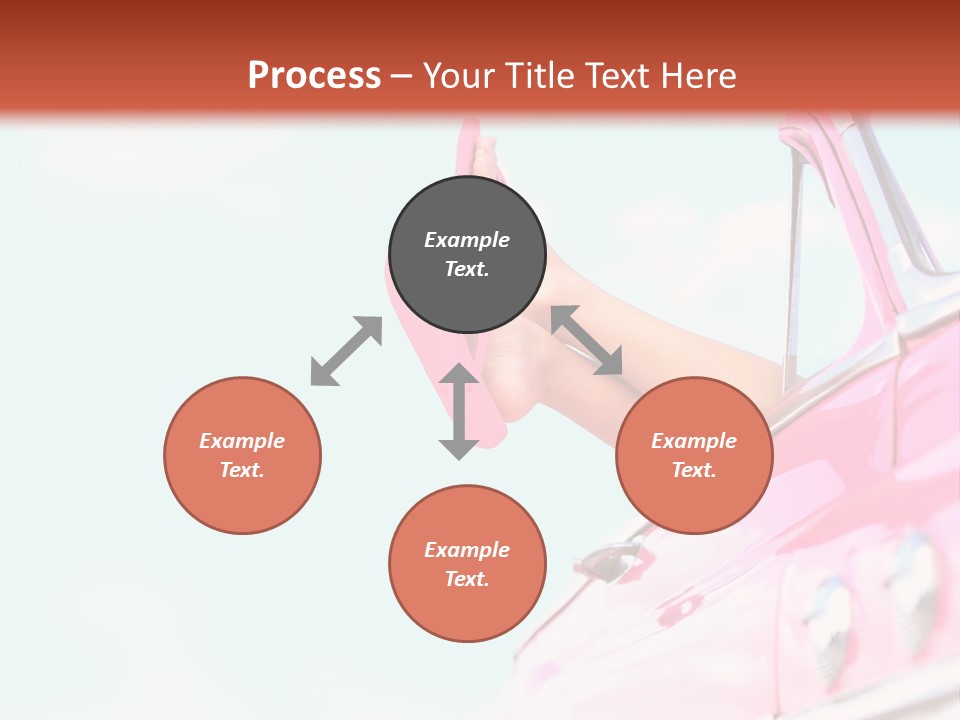 Process – Your Title Text Here

Example Text.

Example Text.

Example Text.

Example Text.